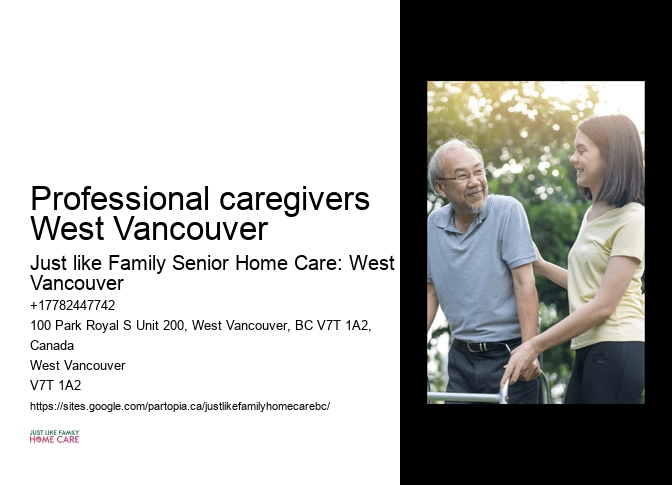 Professional caregivers West Vancouver

Just like Family Senior Home Care: West Vancouver

+17782447742

100 Park Royal S Unit 200, West Vancouver, BC V7T 1A2, Canada

West Vancouver

V7T 1A2

https://sites.google.com/partopia.ca/justlikefamilyhomecarebc/

JUST LIKE FAMILY
HOME CARE